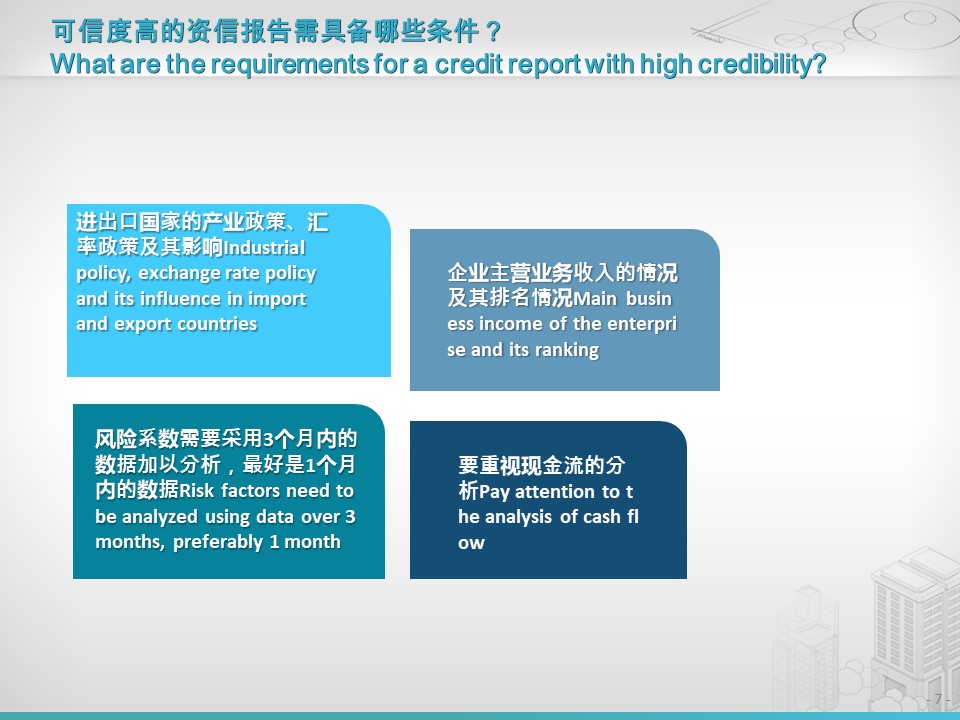 可信度高的资信报告需具备哪些条件？
What are the requirements for a credit report with high credibility?

进出口国家的产业政策、汇率政策及其影响Industrial policy, exchange rate policy and its influence in import and export countries

企业主营业务收入的情况及其排名情况Main business income of the enterprise and its ranking

风险系数需要采用3个月内的数据加以分析，最好是1个月内的数据Risk factors need to be analyzed using data over 3 months, preferably 1 month

要重视现金流的分析Pay attention to the analysis of cash flow

- 7 -